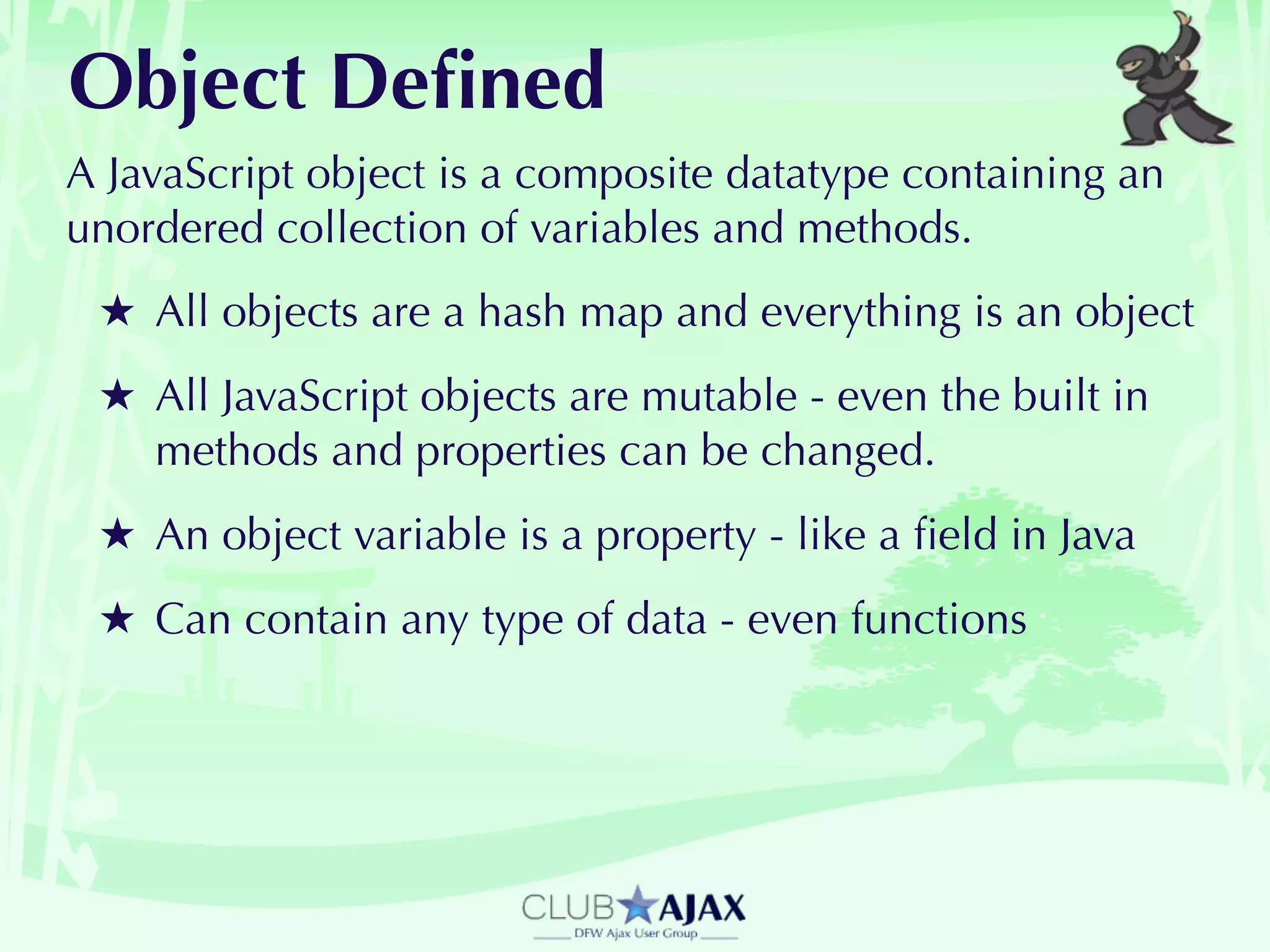 Object Defined

A JavaScript object is a composite datatype containing an unordered collection of variables and methods.

★ All objects are a hash map and everything is an object

★ All JavaScript objects are mutable - even the built in methods and properties can be changed.

★ An object variable is a property - like a field in Java

★ Can contain any type of data - even functions

CLUB AJAX
DFW Ajax User Group